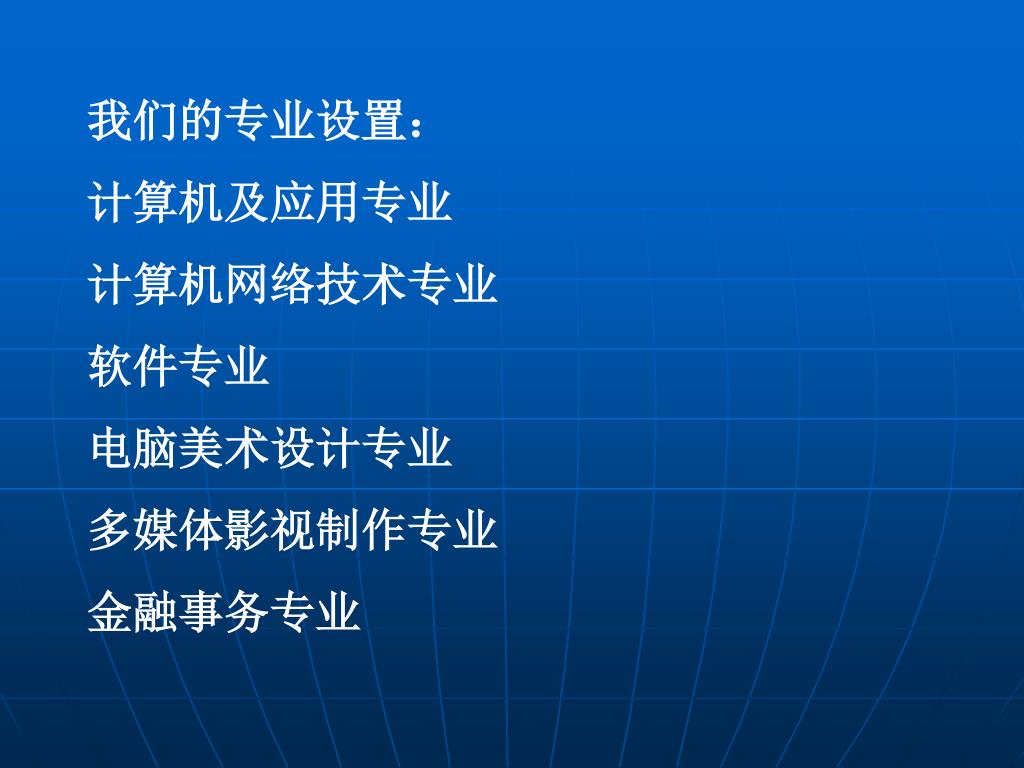 我们的专业设置：

计算机及应用专业

计算机网络技术专业

软件专业

电脑美术设计专业

多媒体影视制作专业

金融事务专业